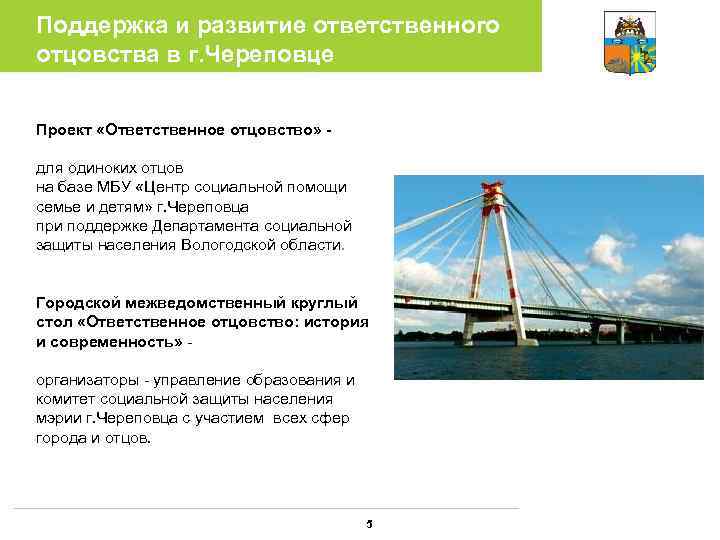 Поддержка и развитие ответственного отцовства в г.Череповце

Проект «Ответственное отцовство» -

для одиноких отцов
на базе МБУ «Центр социальной помощи семье и детям» г.Череповца
при поддержке Департамента социальной защиты населения Вологодской области.

Городской межведомственный круглый стол «Ответственное отцовство: история и современность» -

организаторы - управление образования и комитет социальной защиты населения мэрии г.Череповца с участием всех сфер города и отцов.

5